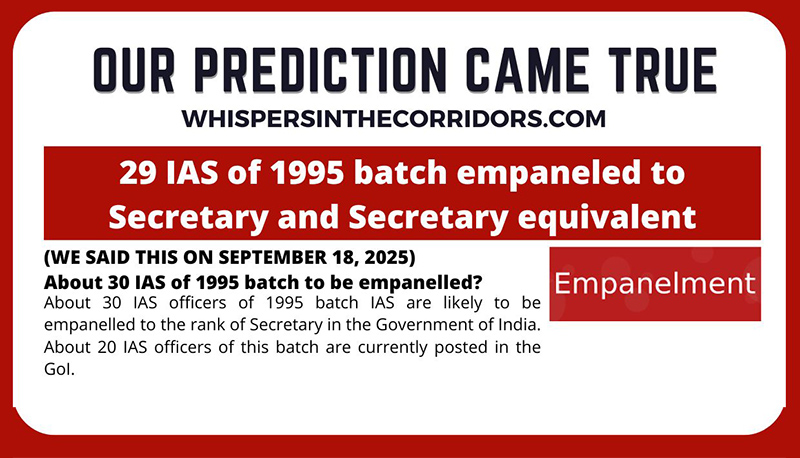 OUR PREDICTION CAME TRUE

WHISPERSINTHECORRIDORS.COM

29 IAS of 1995 batch empaneled to Secretary and Secretary equivalent

(WE SAID THIS ON SEPTEMBER 18, 2025)

About 30 IAS of 1995 batch to be empanelled?

About 30 IAS officers of 1995 batch IAS are likely to be empanelled to the rank of Secretary in the Government of India. About 20 IAS officers of this batch are currently posted in the GoI.

Empanelment